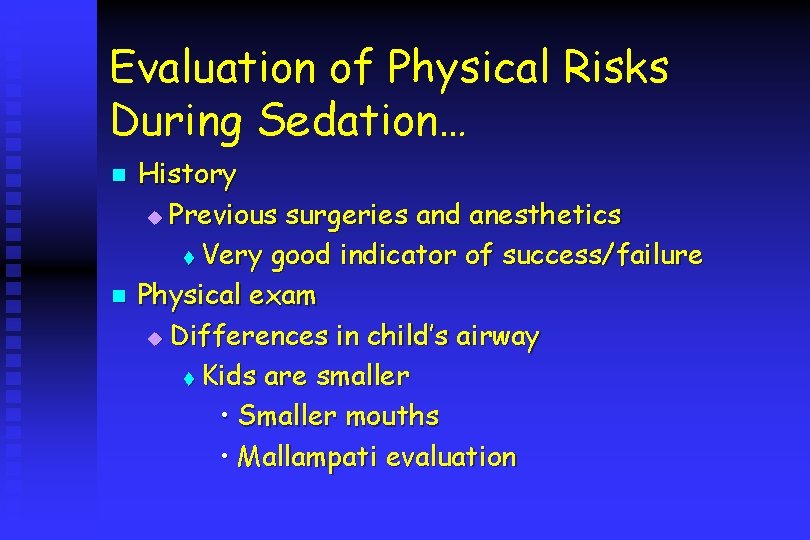 Evaluation of Physical Risks During Sedation…

History
Previous surgeries and anesthetics
Very good indicator of success/failure
Physical exam
Differences in child's airway
Kids are smaller
• Smaller mouths
• Mallampati evaluation